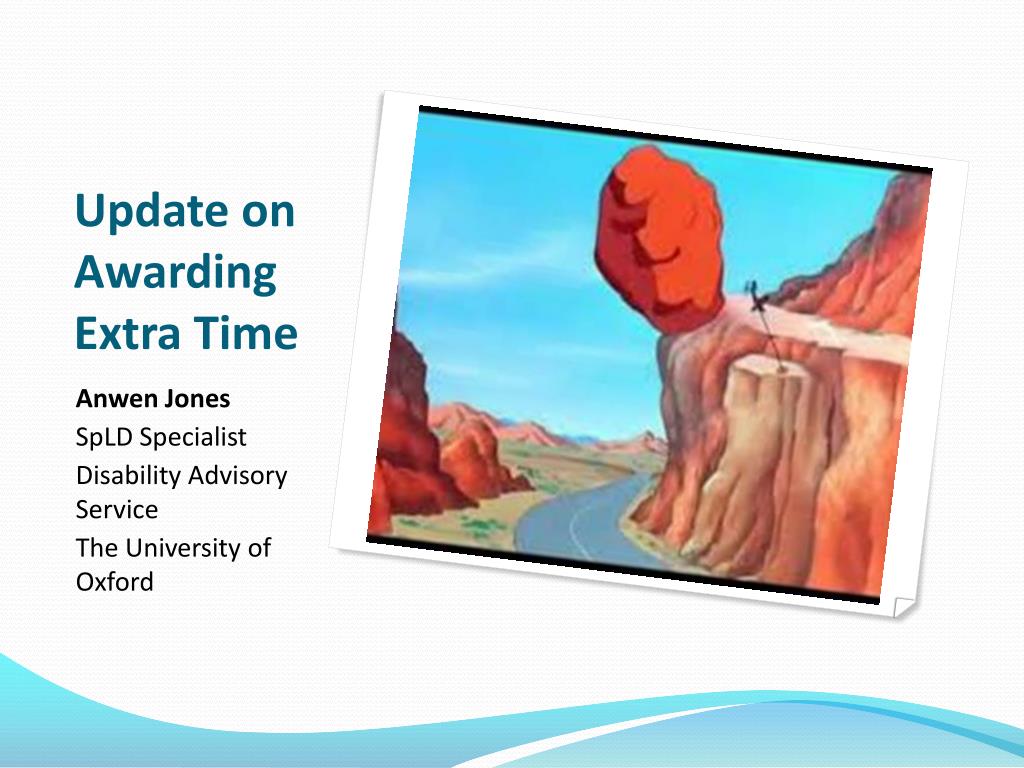 Update on Awarding Extra Time

Anwen Jones

SpLD Specialist

Disability Advisory Service

The University of Oxford